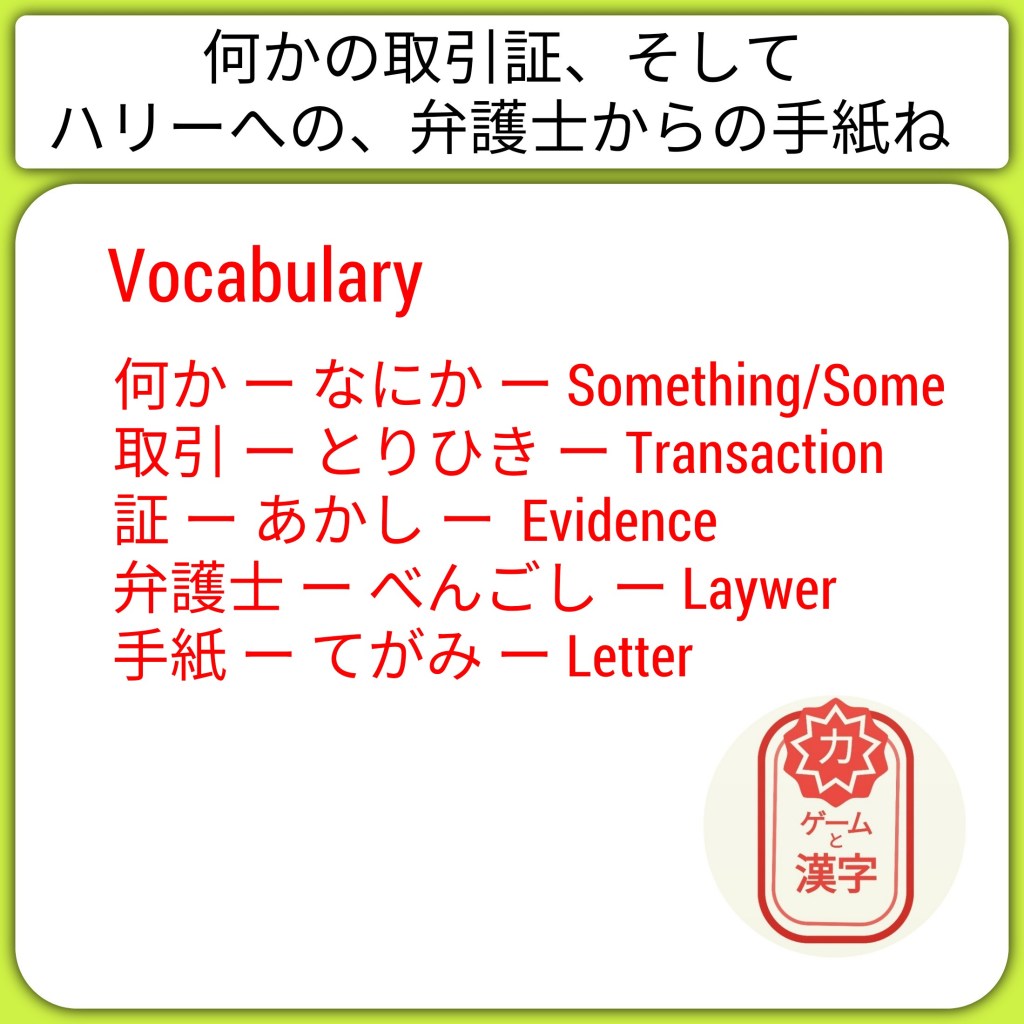 何かの取引証、そして
ハリーへの、弁護士からの手紙ね

Vocabulary

何か ー なにか ー Something/Some
取引 ー とりひき ー Transaction
証 ー あかし ー Evidence
弁護士 ー べんごし ー Laywer
手紙 ー てがみ ー Letter

力
ゲーム
と
漢字